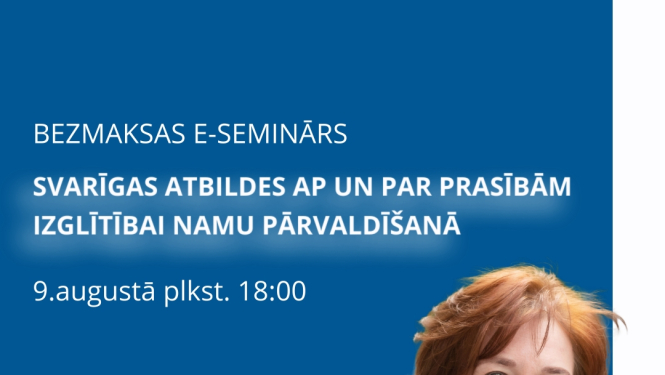 BEZMAKSAS E-SEMINĀRS

SVARĪGAS ATBILDES AP UN PAR PRASĪBĀM IZGLĪTĪBAI NAMU PĀRVALDĪŠANĀ

9.augustā plkst. 18:00